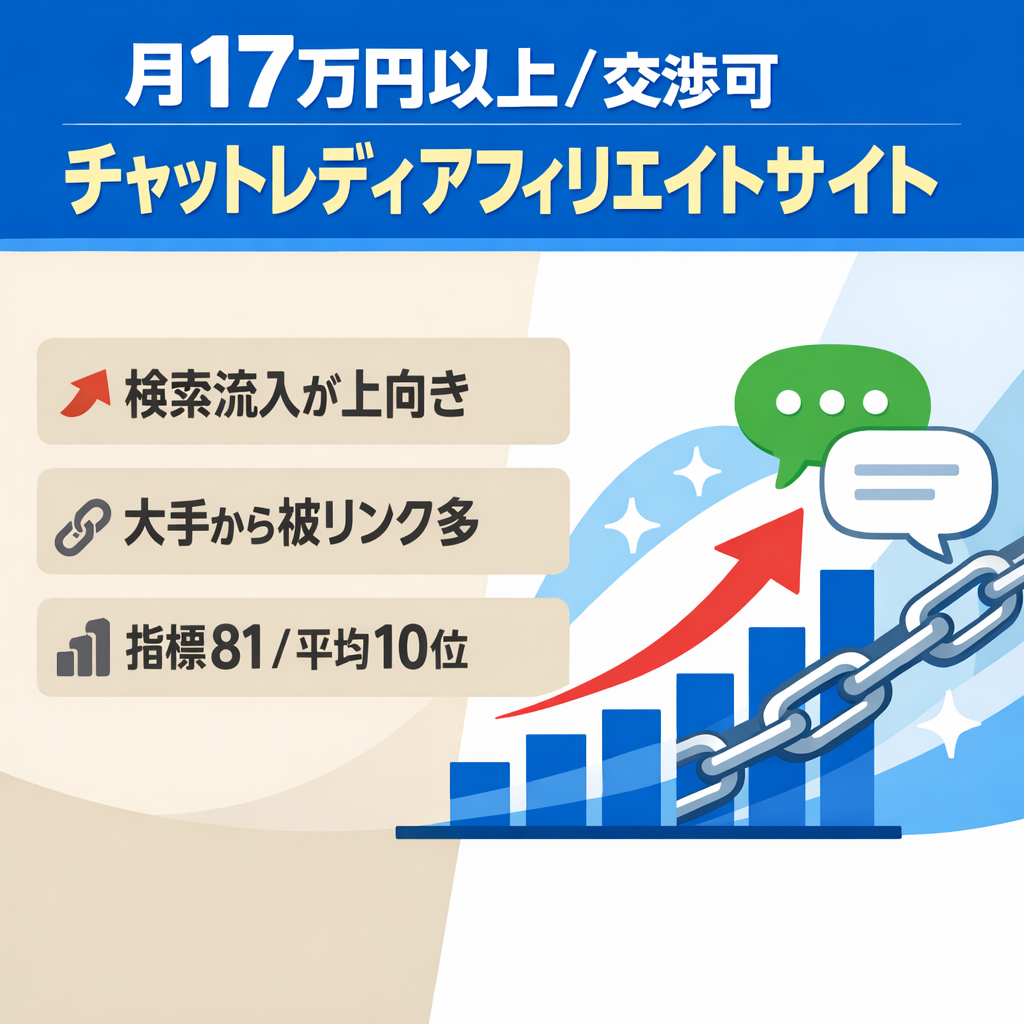 月17万円以上/交渉可

チャットレディアフィリエイトサイト

検索流入が上向き

大手から被リンク多

指標81/平均10位